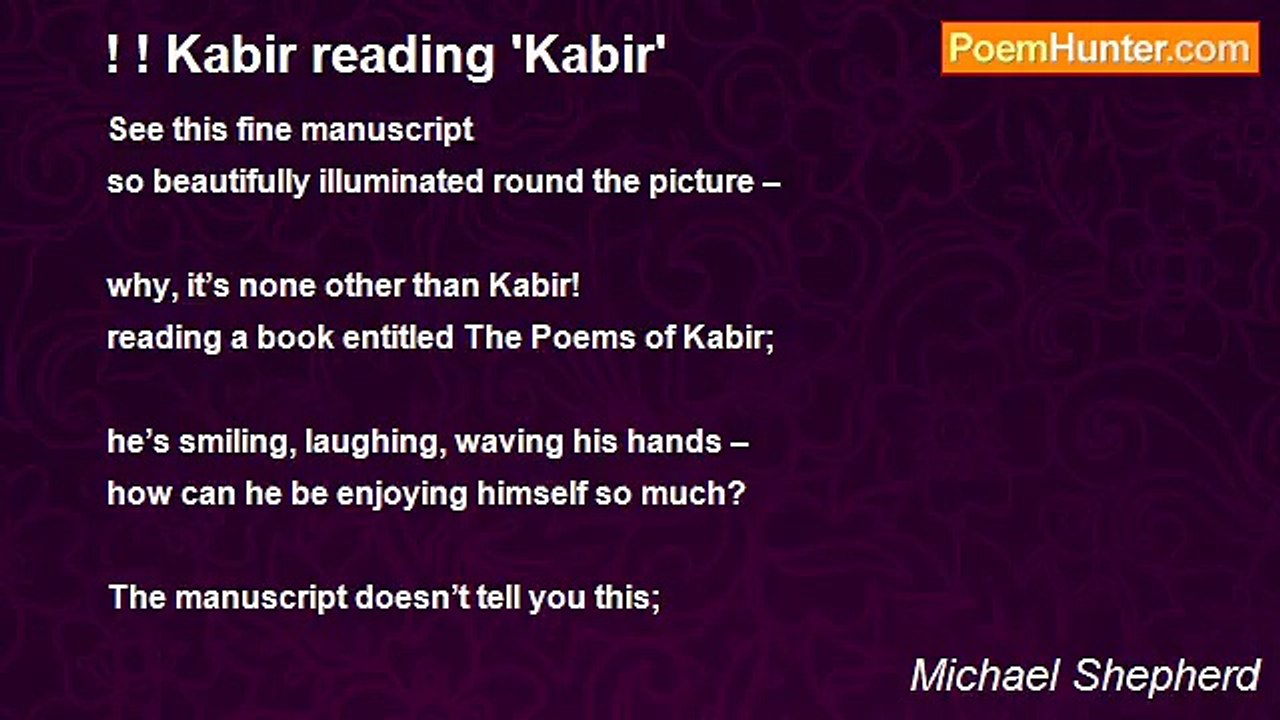 ! ! Kabir reading 'Kabir'

PoemHunter.com

See this fine manuscript
so beautifully illuminated round the picture –

why, it’s none other than Kabir!
reading a book entitled The Poems of Kabir;

he’s smiling, laughing, waving his hands –
how can he be enjoying himself so much?

The manuscript doesn’t tell you this;

Michael Shepherd